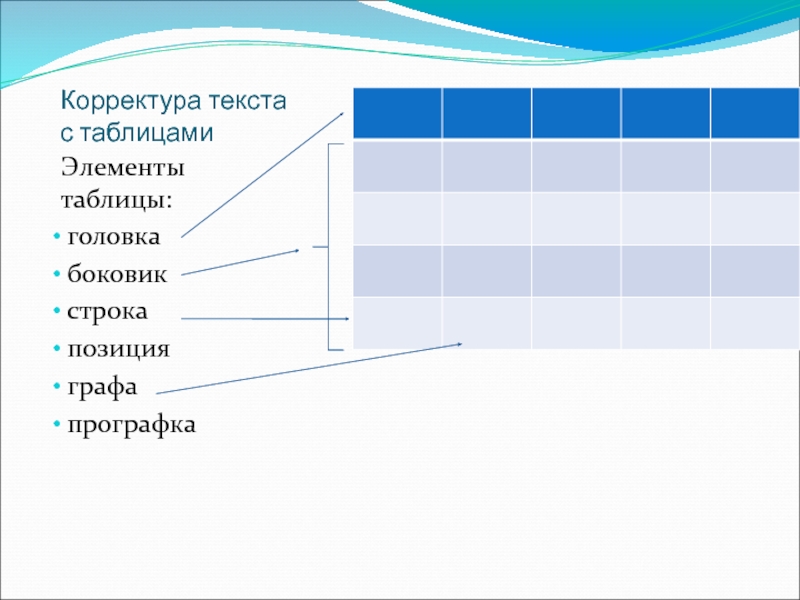 Корректура текста с таблицами

Элементы таблицы:

• головка
• боковик
• строка
• позиция
• графа
• прографка